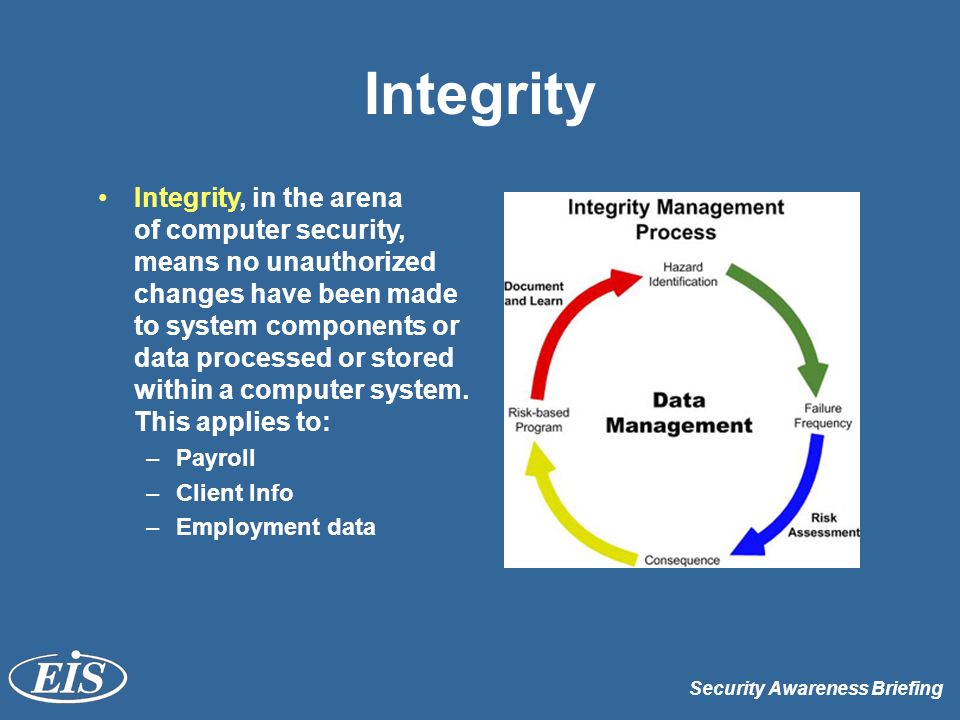 Integrity

• Integrity, in the arena of computer security, means no unauthorized changes have been made to system components or data processed or stored within a computer system. This applies to:
 – Payroll
 – Client Info
 – Employment data

Integrity Management Process

Hazard Identification

Failure Frequency

Risk Assessment

Consequence

Risk-based Program

Document and Learn

Data Management

EIS

Security Awareness Briefing